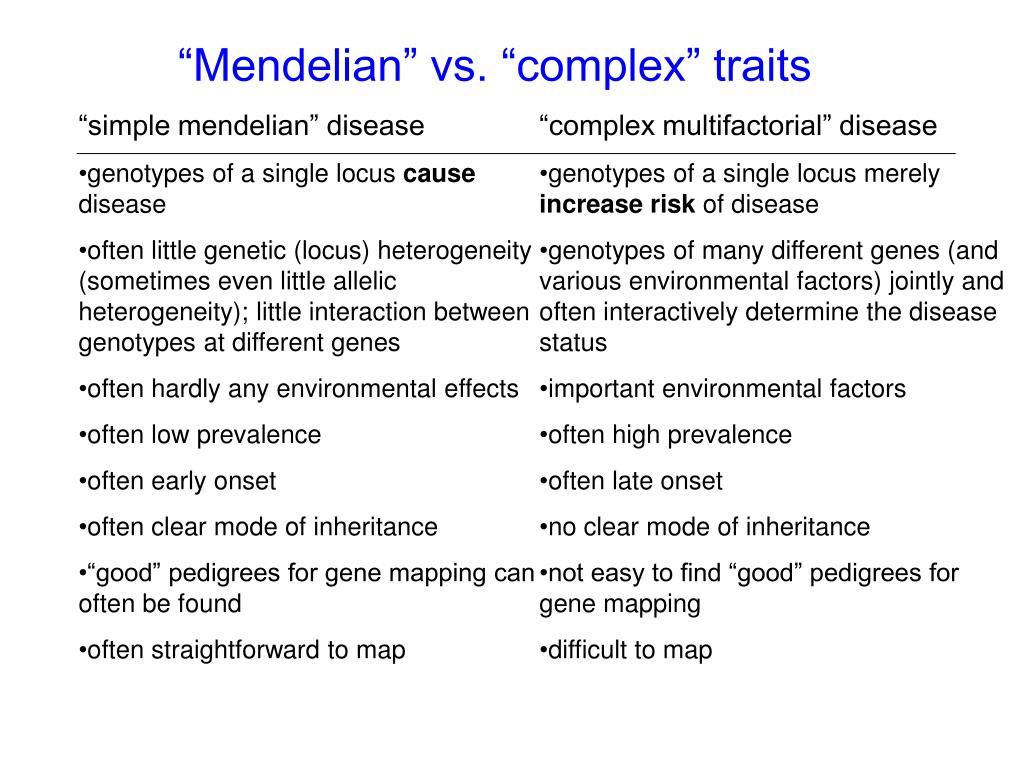 “Mendelian” vs. “complex” traits

| “simple mendelian” disease | “complex multifactorial” disease |
|---|---|
| •genotypes of a single locus **cause** disease | •genotypes of a single locus merely **increase risk** of disease |
| •often little genetic (locus) heterogeneity (sometimes even little allelic heterogeneity); little interaction between genotypes at different genes | •genotypes of many different genes (and various environmental factors) jointly and often interactively determine the disease status |
| •often hardly any environmental effects | •important environmental factors |
| •often low prevalence | •often high prevalence |
| •often early onset | •often late onset |
| •often clear mode of inheritance | •no clear mode of inheritance |
| •“good” pedigrees for gene mapping can often be found | •not easy to find “good” pedigrees for gene mapping |
| •often straightforward to map | •difficult to map |